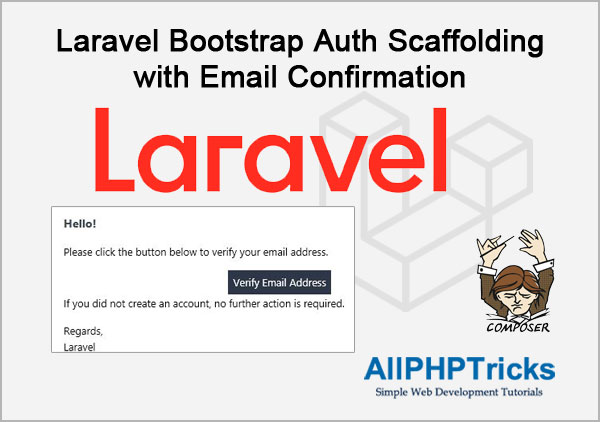 Laravel Bootstrap Auth Scaffolding with Email Confirmation

Laravel

Hello!

Please click the button below to verify your email address.

Verify Email Address

If you did not create an account, no further action is required.

Regards,
Laravel

COMPOSER

AllPHPTricks
Simple Web Development Tutorials